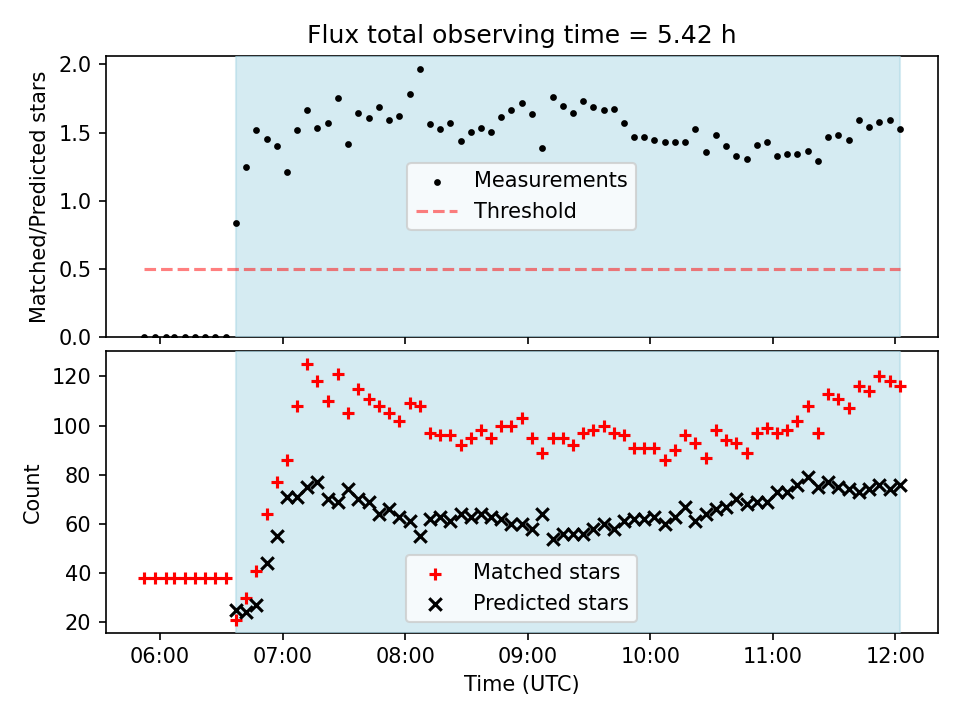 Flux total observing time = 5.42 h

Matched/Predicted stars

2.0
1.5
1.0
0.5
0.0

Measurements
Threshold

Count

120
100
80
60
40
20

Matched stars
Predicted stars

06:00 07:00 08:00 09:00 10:00 11:00 12:00

Time (UTC)